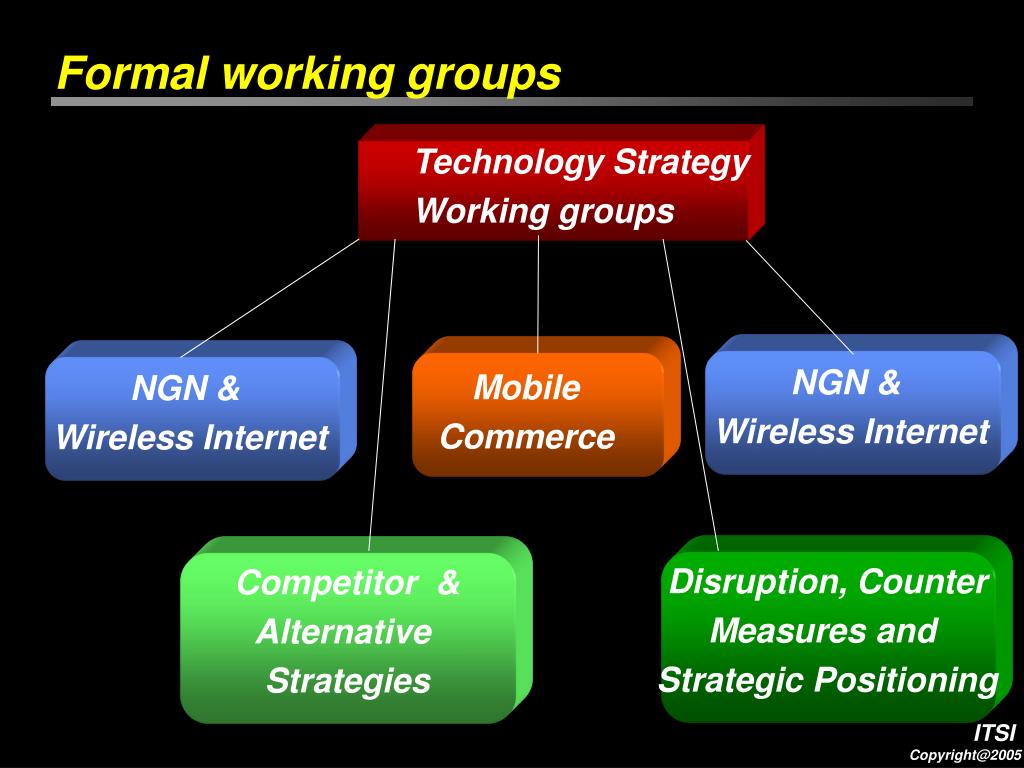 Formal working groups

Technology Strategy Working groups

NGN & Wireless Internet

Mobile Commerce

NGN & Wireless Internet

Competitor & Alternative Strategies

Disruption, Counter Measures and Strategic Positioning

ITSI
Copyright@2005